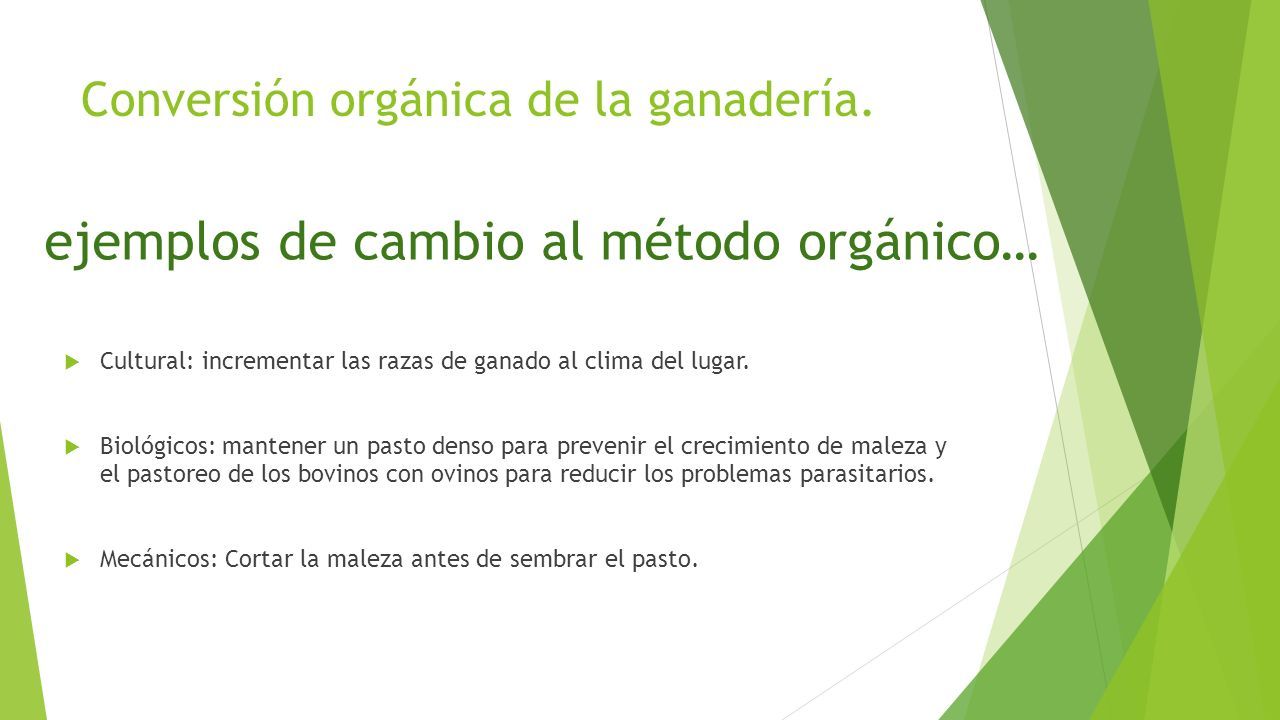 Conversión orgánica de la ganadería.

ejemplos de cambio al método orgánico…

Cultural: incrementar las razas de ganado al clima del lugar.

Biológicos: mantener un pasto denso para prevenir el crecimiento de maleza y el pastoreo de los bovinos con ovinos para reducir los problemas parasitarios.

Mecánicos: Cortar la maleza antes de sembrar el pasto.